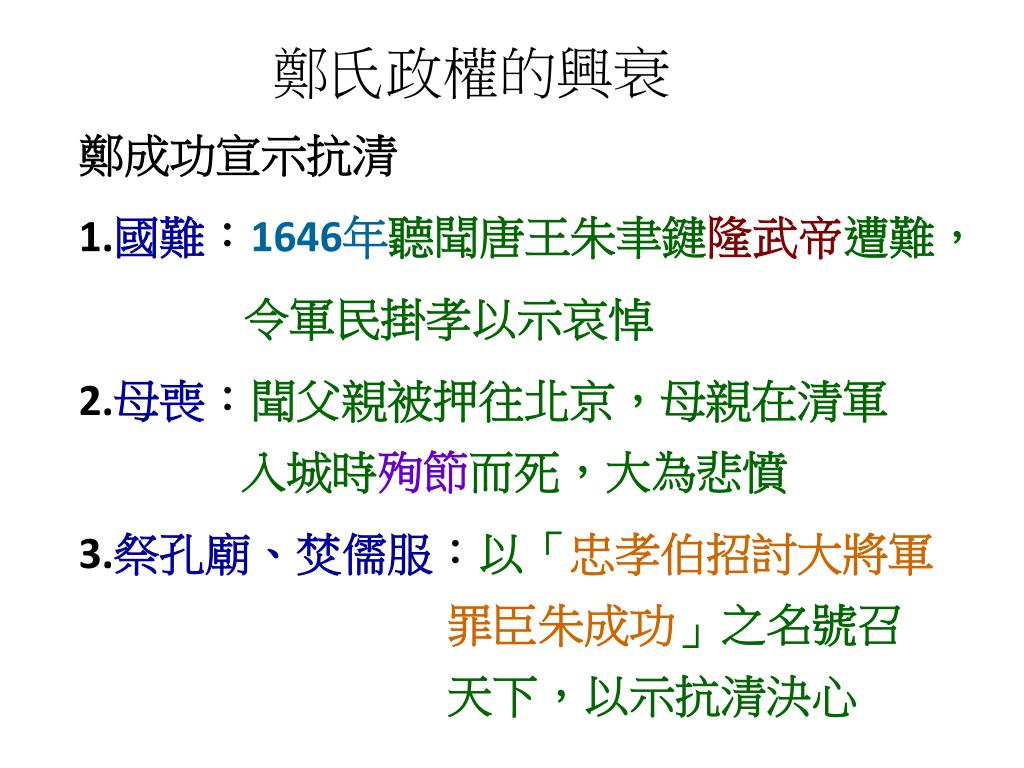 鄭氏政權的興衰

鄭成功宣示抗清

1.國難：1646年聽聞唐王朱聿鍵隆武帝遭難，令軍民掛孝以示哀悼

2.母喪：聞父親被押往北京，母親在清軍入城時殉節而死，大為悲憤

3.祭孔廟、焚儒服：以「忠孝伯招討大將軍罪臣朱成功」之名號召天下，以示抗清決心